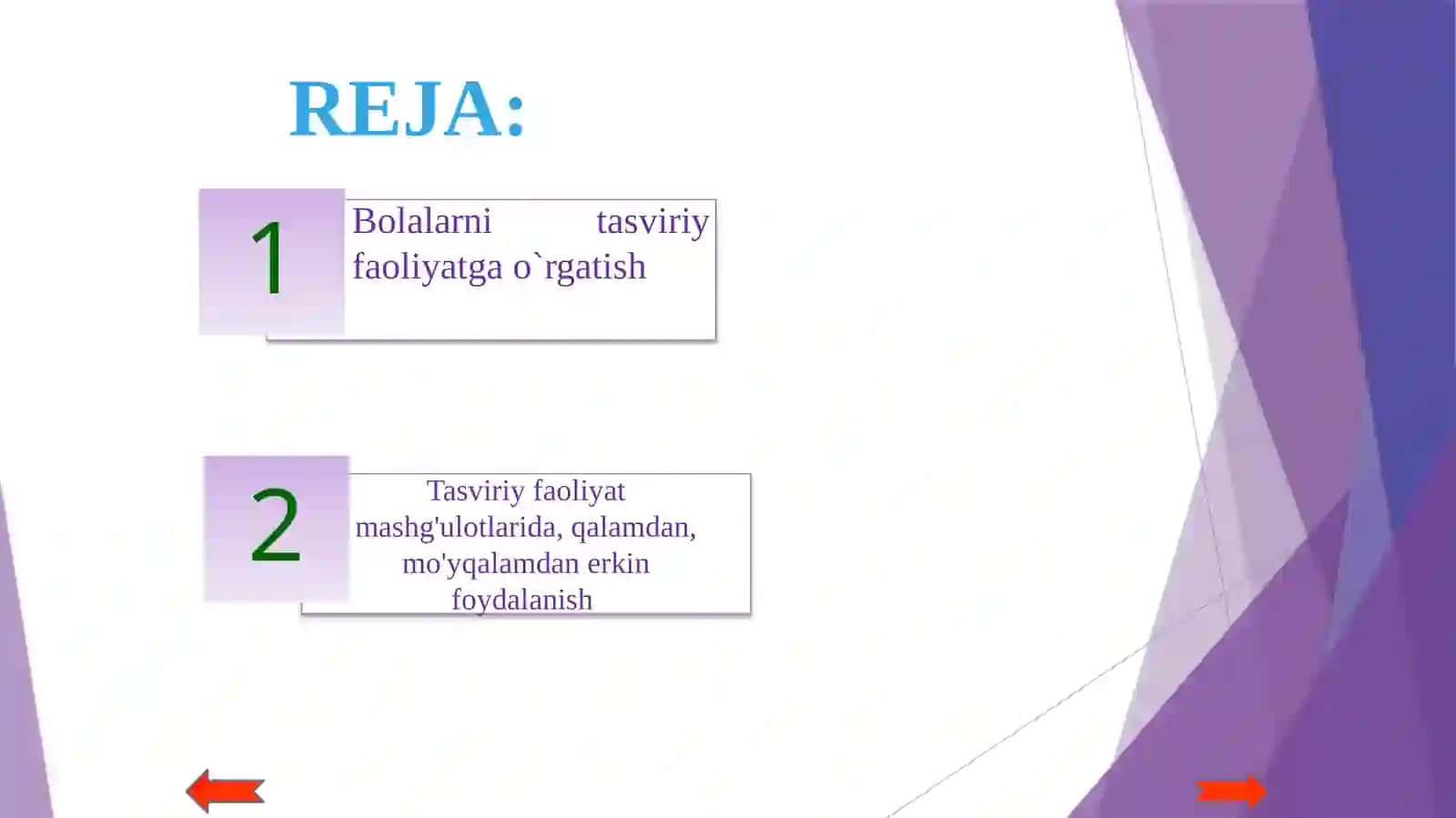 REJA:

1

Bolalarni tasviriy faoliyatga o`rgatish

2

Tasviriy faoliyat mashg'ulotlarida, qalamdan, mo'yqalamdan erkin foydalanish